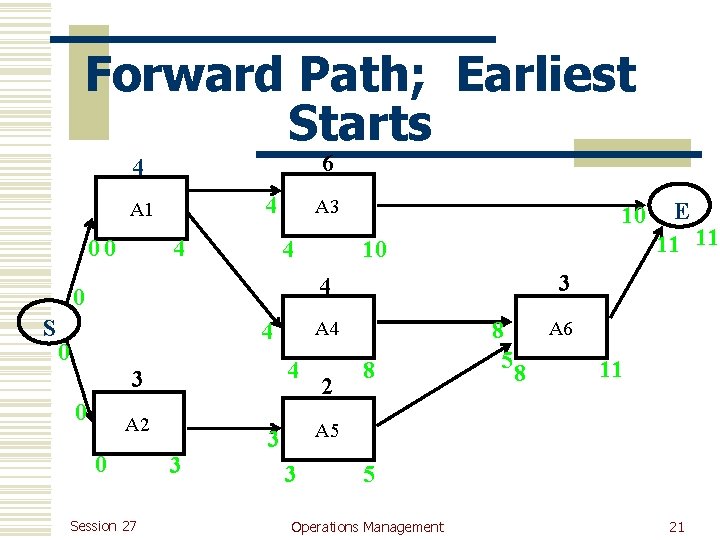 Forward Path; Earliest Starts

4
A1
0 0 4

6
4 A3
4 10

10 E
11 11

0
S
0

4
4 A4
4 8

3
8 A6
5 8 11

3
0 A2
0 3

2
3 A5
3 5

Session 27
Operations Management
21